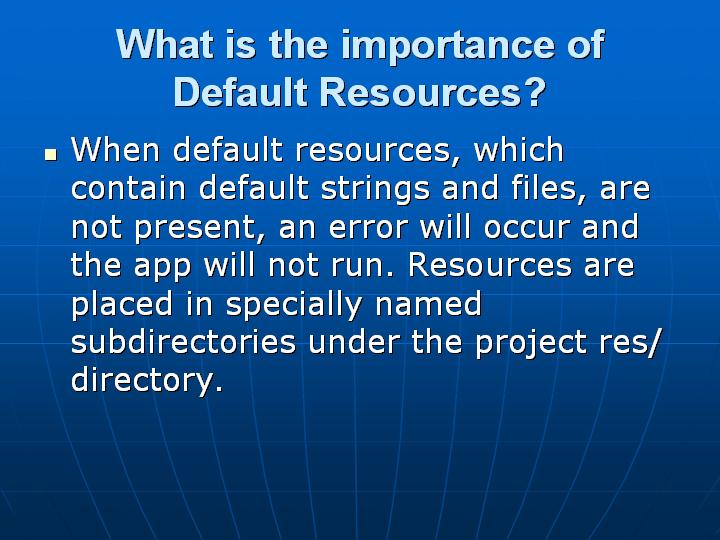 What is the importance of Default Resources?

▪ When default resources, which contain default strings and files, are not present, an error will occur and the app will not run. Resources are placed in specially named subdirectories under the project res/ directory.